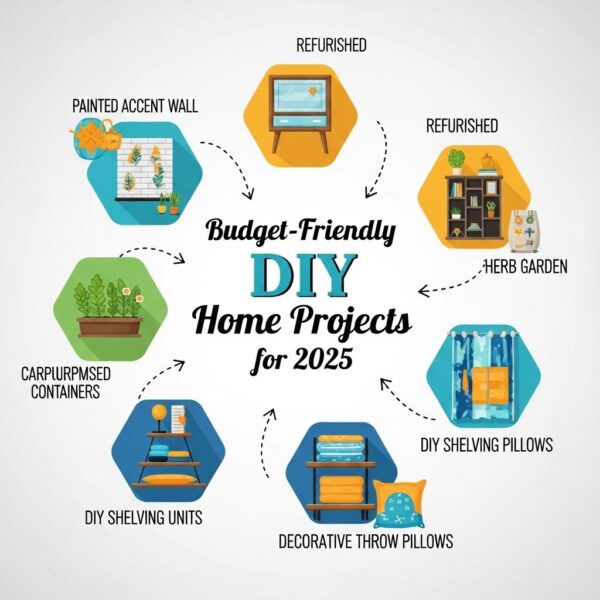 REFURISHED

PAINTED ACCENT WALL

REFURISHED

Budget-Friendly
DIY
Home Projects
for 2025

HERB GARDEN

CARPLURPMSED CONTAINERS

DIY SHELVING PILLOWS

DIY SHELVING UNITS

DECORATIVE THROW PILLOWS